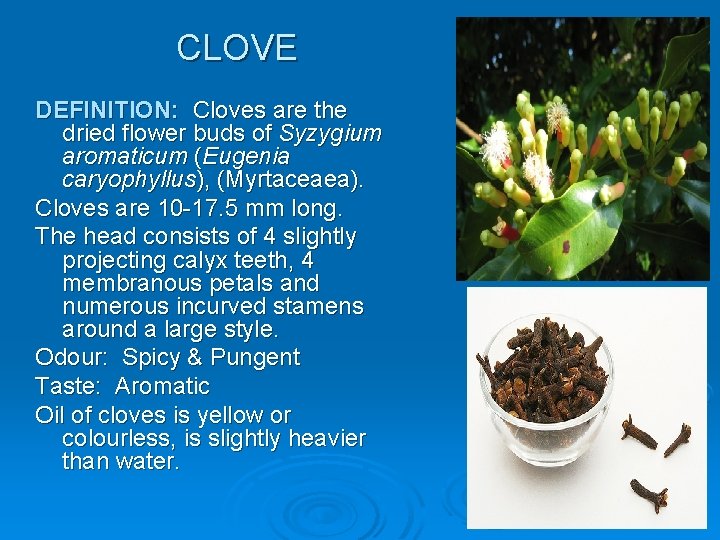 CLOVE

DEFINITION: Cloves are the dried flower buds of Syzygium aromaticum (Eugenia caryophyllus), (Myrtaceaea).

Cloves are 10-17.5 mm long.

The head consists of 4 slightly projecting calyx teeth, 4 membranous petals and numerous incurved stamens around a large style.

Odour: Spicy & Pungent

Taste: Aromatic

Oil of cloves is yellow or colourless, is slightly heavier than water.